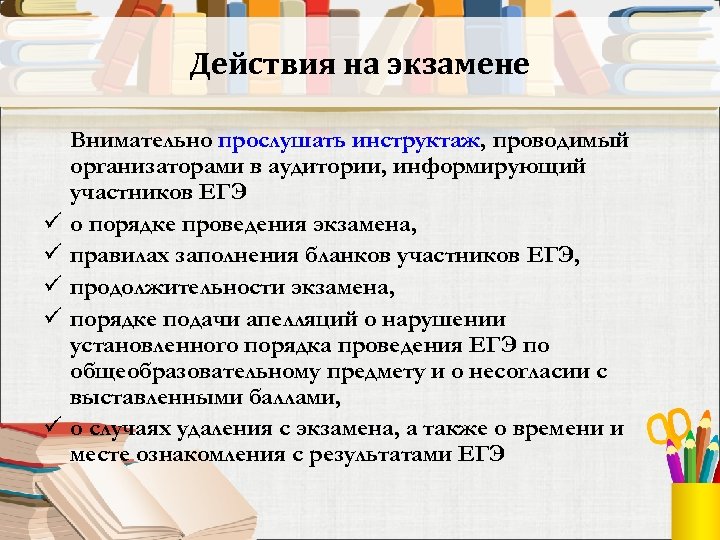 Действия на экзамене

Внимательно прослушать инструктаж, проводимый организаторами в аудитории, информирующий участников ЕГЭ

✓ о порядке проведения экзамена,
✓ правилах заполнения бланков участников ЕГЭ,
✓ продолжительности экзамена,
✓ порядке подачи апелляций о нарушении установленного порядка проведения ЕГЭ по общеобразовательному предмету и о несогласии с выставленными баллами,
✓ о случаях удаления с экзамена, а также о времени и месте ознакомления с результатами ЕГЭ